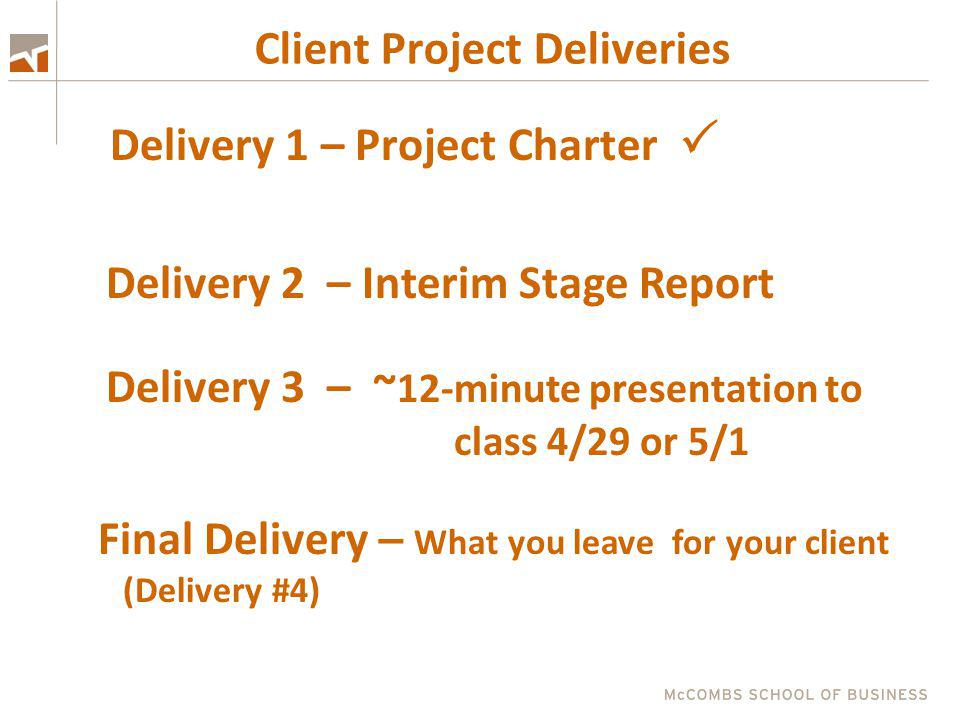 Client Project Deliveries

Delivery 1 – Project Charter ✓

Delivery 2 – Interim Stage Report

Delivery 3 – ~12-minute presentation to class 4/29 or 5/1

Final Delivery – What you leave for your client (Delivery #4)

McCOMBS SCHOOL OF BUSINESS